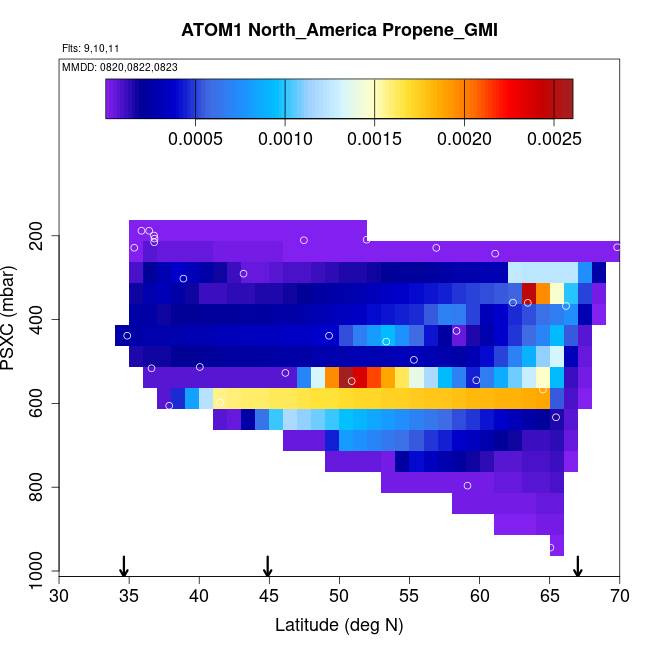 ATOM1 North_America Propene_GMI

Flts: 9,10,11

MMDD: 0820,0822,0823

0.0005 0.0010 0.0015 0.0020 0.0025

PSXC (mbar)

200
400
600
800
1000

30 35 40 45 50 55 60 65 70

Latitude (deg N)